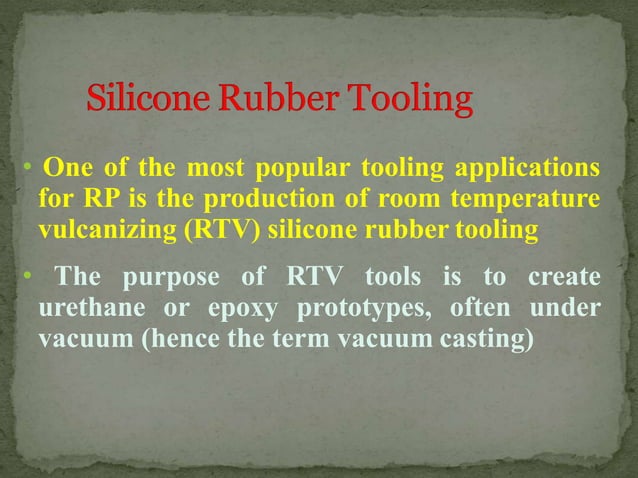 Silicone Rubber Tooling

• One of the most popular tooling applications for RP is the production of room temperature vulcanizing (RTV) silicone rubber tooling

• The purpose of RTV tools is to create urethane or epoxy prototypes, often under vacuum (hence the term vacuum casting)